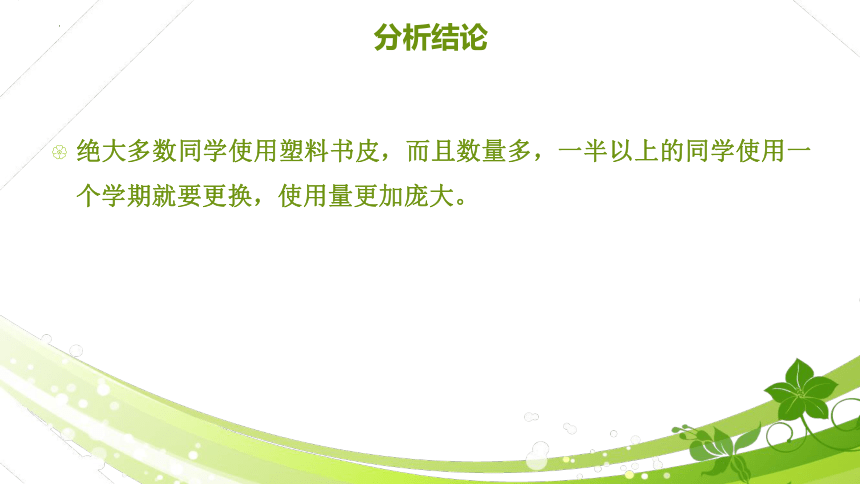 分析结论

绝大多数同学使用塑料书皮，而且数量多，一半以上的同学使用一个学期就要更换，使用量更加庞大。